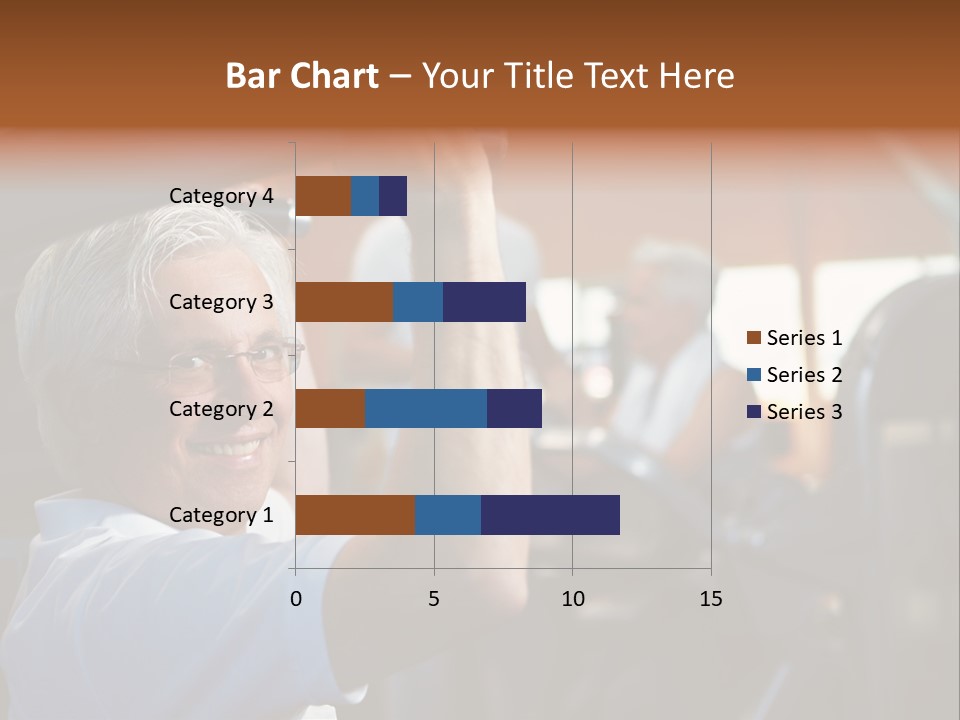 Bar Chart – Your Title Text Here

Category 4
Category 3
Category 2
Category 1

0
5
10
15

Series 1
Series 2
Series 3